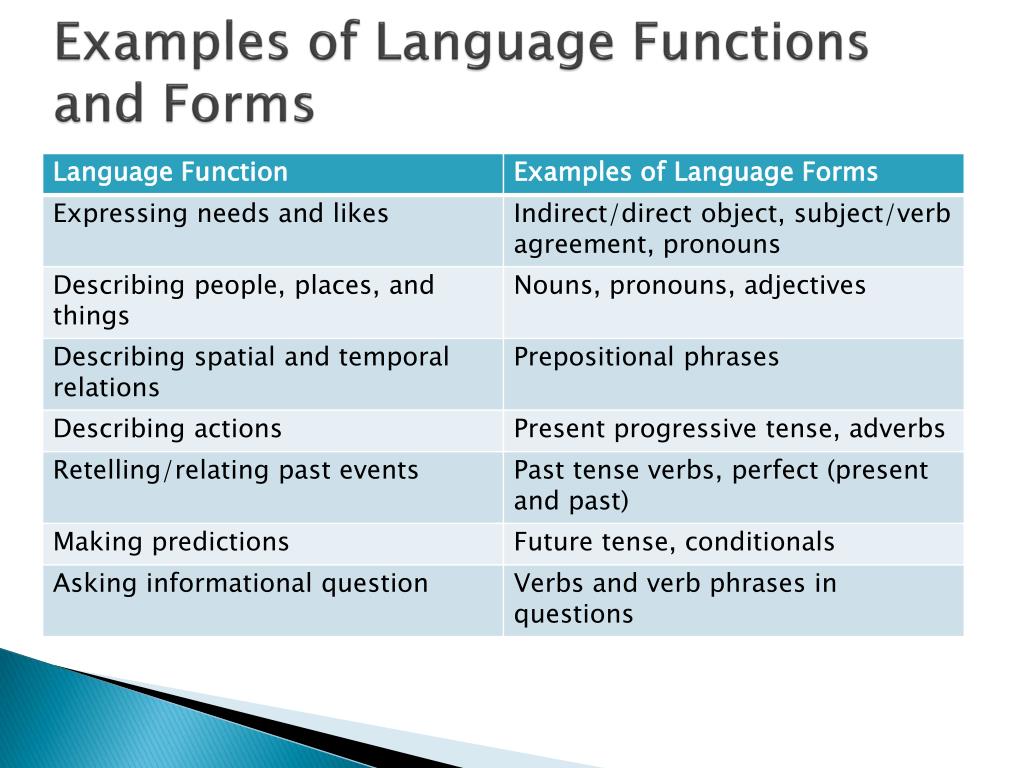 Examples of Language Functions and Forms

| Language Function | Examples of Language Forms |
|---|---|
| Expressing needs and likes | Indirect/direct object, subject/verb agreement, pronouns |
| Describing people, places, and things | Nouns, pronouns, adjectives |
| Describing spatial and temporal relations | Prepositional phrases |
| Describing actions | Present progressive tense, adverbs |
| Retelling/relating past events | Past tense verbs, perfect (present and past) |
| Making predictions | Future tense, conditionals |
| Asking informational question | Verbs and verb phrases in questions |